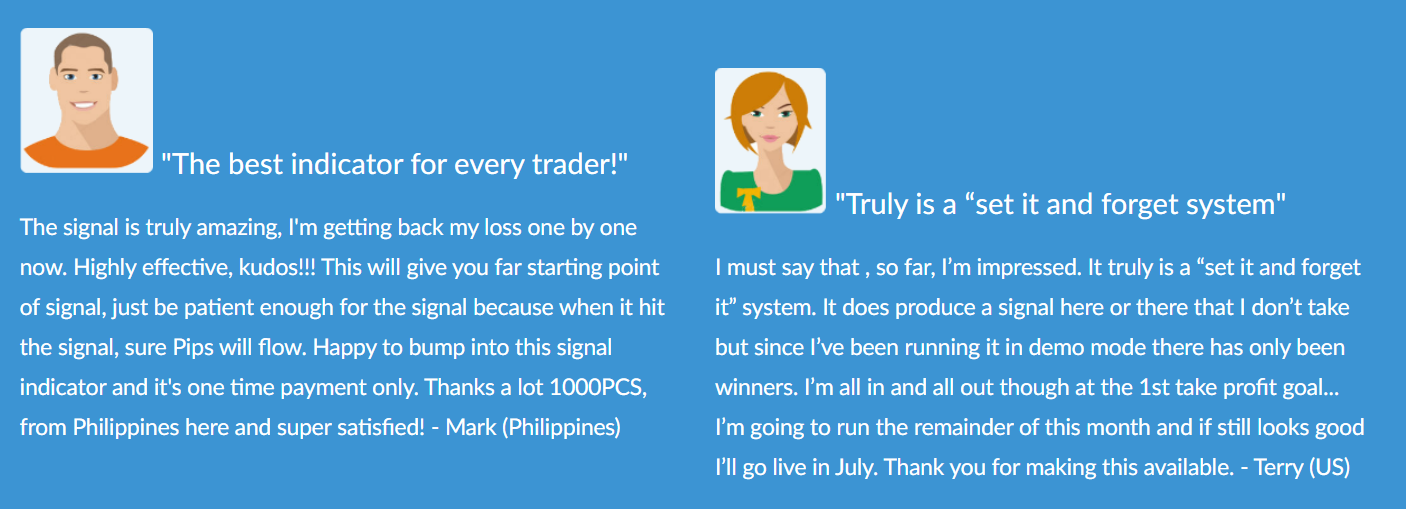 "The best indicator for every trader!"

The signal is truly amazing, I'm getting back my loss one by one now. Highly effective, kudos!!! This will give you far starting point of signal, just be patient enough for the signal because when it hit the signal, sure Pips will flow. Happy to bump into this signal indicator and it's one time payment only. Thanks a lot 1000PCS, from Philippines here and super satisfied! - Mark (Philippines)

"Truly is a “set it and forget system"

I must say that , so far, I’m impressed. It truly is a “set it and forget it” system. It does produce a signal here or there that I don’t take but since I’ve been running it in demo mode there has only been winners. I’m all in and all out though at the 1st take profit goal... I’m going to run the remainder of this month and if still looks good I’ll go live in July. Thank you for making this available. - Terry (US)